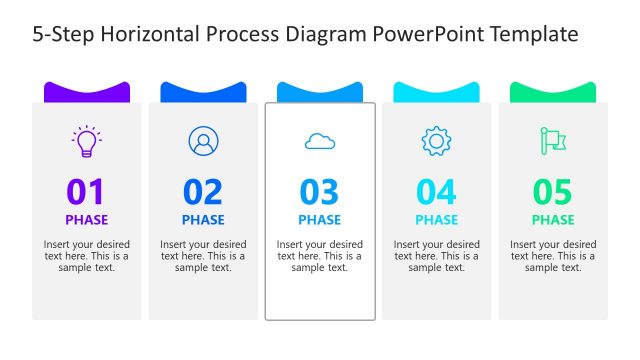 5-Step Horizontal Process Diagram PowerPoint Template

01
PHASE
Insert your desired text here. This is a sample text.

02
PHASE
Insert your desired text here. This is a sample text.

03
PHASE
Insert your desired text here. This is a sample text.

04
PHASE
Insert your desired text here. This is a sample text.

05
PHASE
Insert your desired text here. This is a sample text.